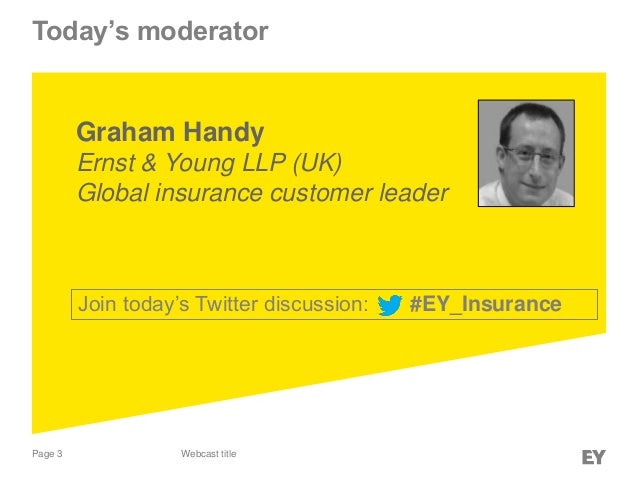 Today's moderator

Graham Handy
Ernst & Young LLP (UK)
Global insurance customer leader

Join today's Twitter discussion: #EY_Insurance

Page 3

Webcast title

EY